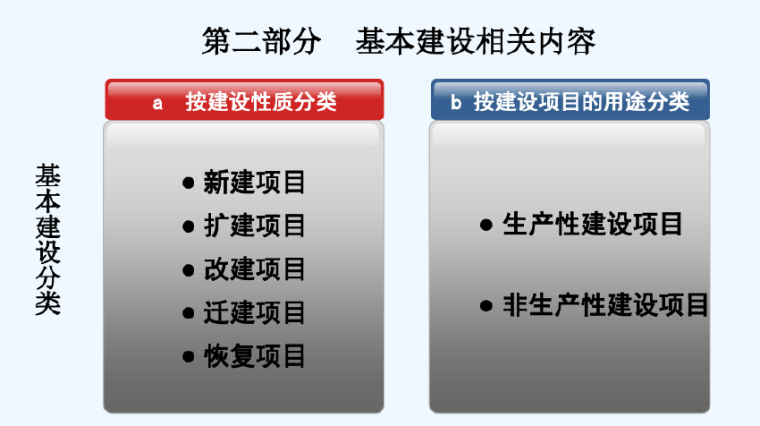 第二部分　基本建设相关内容

基本建设分类

a　按建设性质分类

● 新建项目
● 扩建项目
● 改建项目
● 迁建项目
● 恢复项目

b 按建设项目的用途分类

● 生产性建设项目
● 非生产性建设项目